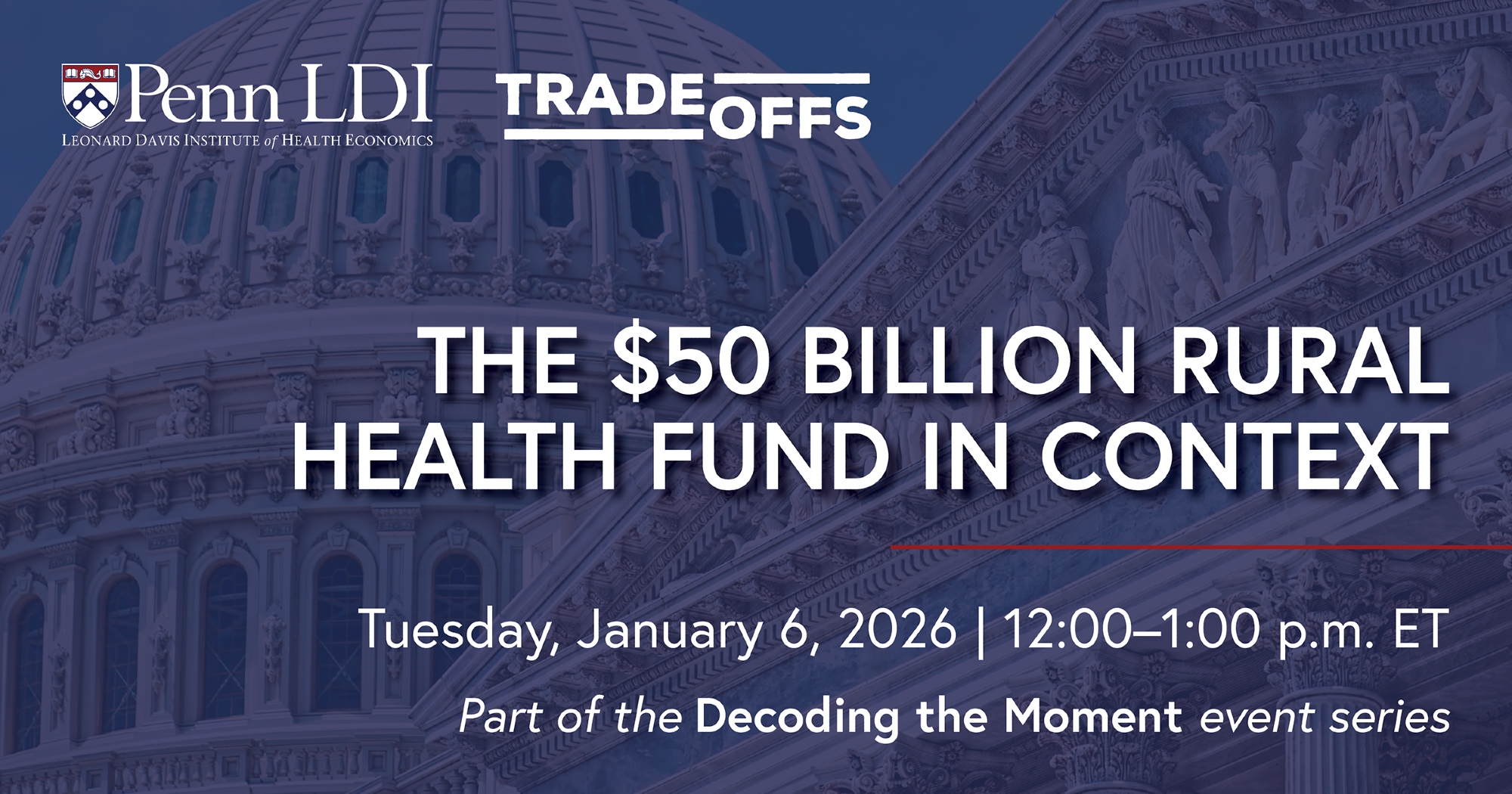 Penn LDI
LEONARD DAVIS INSTITUTE of HEALTH ECONOMICS

TRADE OFFS

THE \$50 BILLION RURAL HEALTH FUND IN CONTEXT

Tuesday, January 6, 2026 | 12:00–1:00 p.m. ET

Part of the Decoding the Moment event series